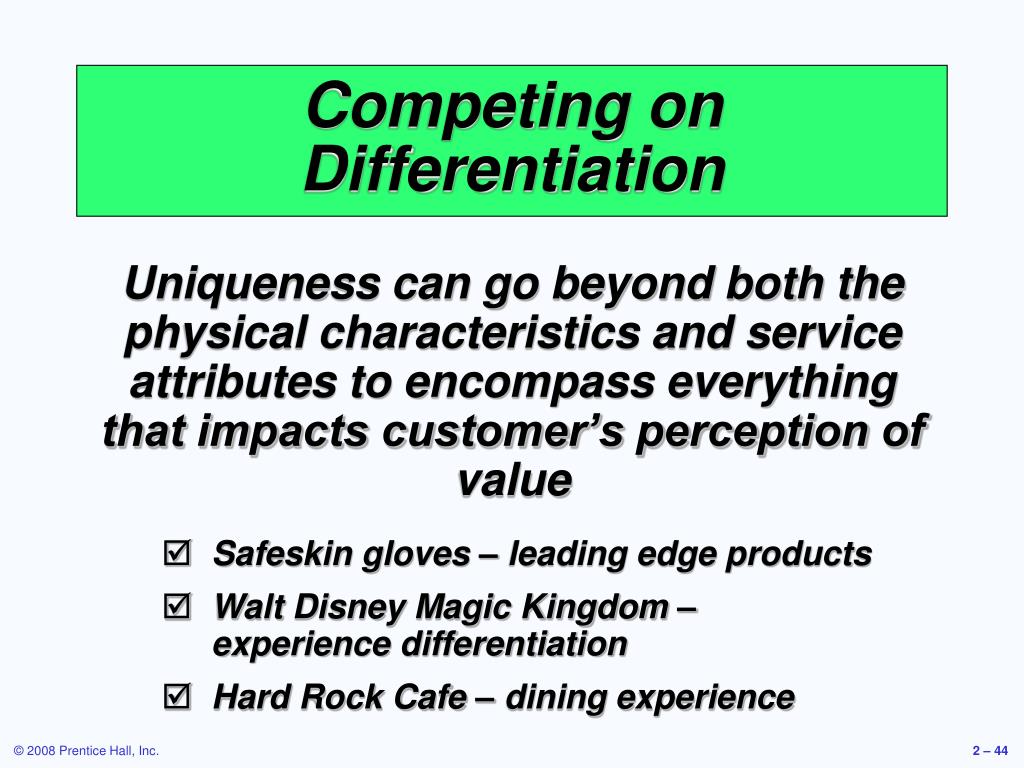 Competing on Differentiation

Uniqueness can go beyond both the physical characteristics and service attributes to encompass everything that impacts customer’s perception of value

☑ Safeskin gloves – leading edge products

☑ Walt Disney Magic Kingdom – experience differentiation

☑ Hard Rock Cafe – dining experience

© 2008 Prentice Hall, Inc.

2 – 44